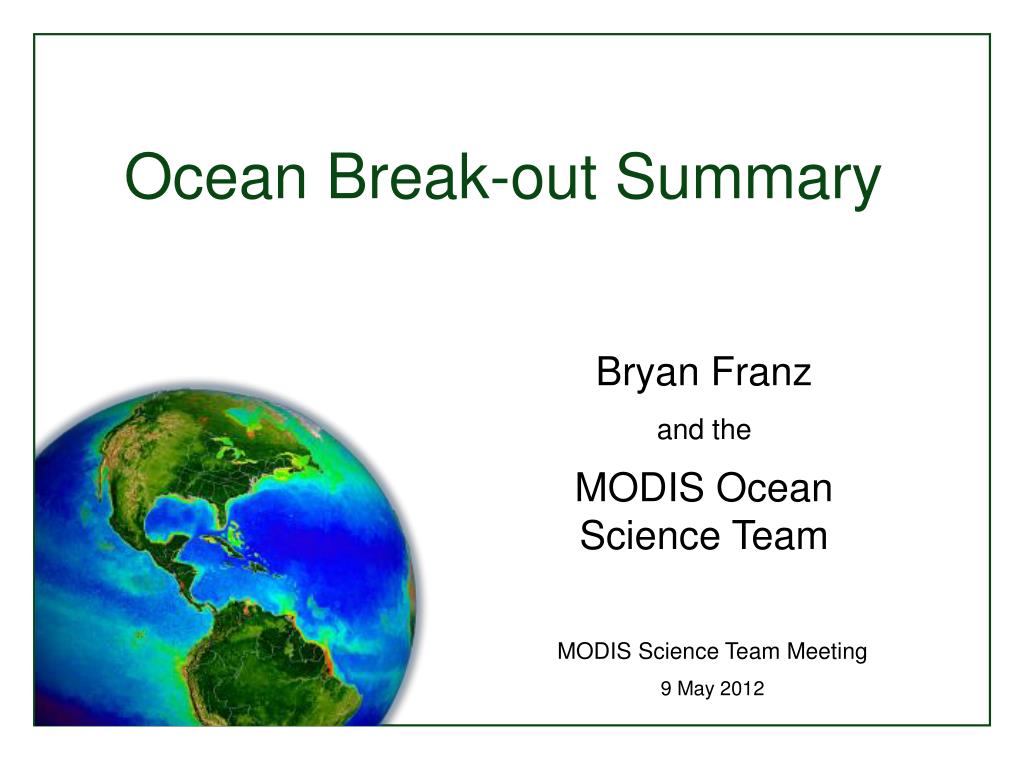 Ocean Break-out Summary

Bryan Franz

and the

MODIS Ocean Science Team

MODIS Science Team Meeting

9 May 2012